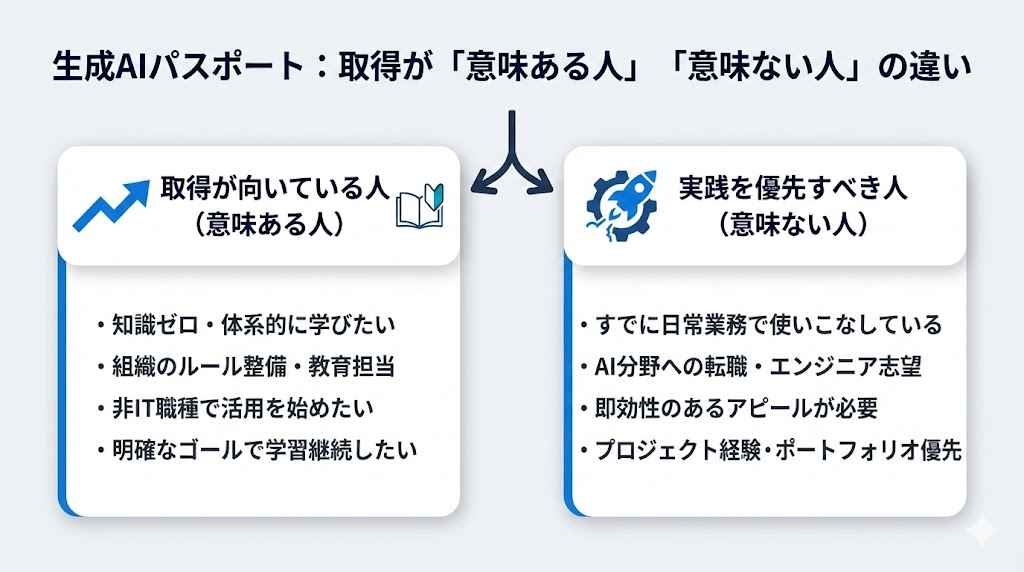 生成AIパスポート：取得が「意味ある人」「意味ない人」の違い

取得が向いている人
（意味ある人）

・知識ゼロ・体系的に学びたい
・組織のルール整備・教育担当
・非IT職種で活用を始めたい
・明確なゴールで学習継続したい

実践を優先すべき人
（意味ない人）

・すでに日常業務で使いこなしている
・AI分野への転職・エンジニア志望
・即効性のあるアピールが必要
・プロジェクト経験・ポートフォリオ優先